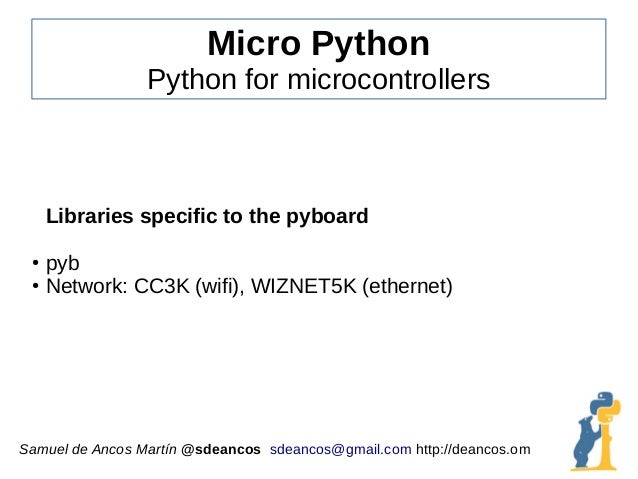 Micro Python
Python for microcontrollers

Libraries specific to the pyboard

• pyb
• Network: CC3K (wifi), WIZNET5K (ethernet)

Samuel de Ancos Martín @sdeancos sdeancos@gmail.com http://deancos.om